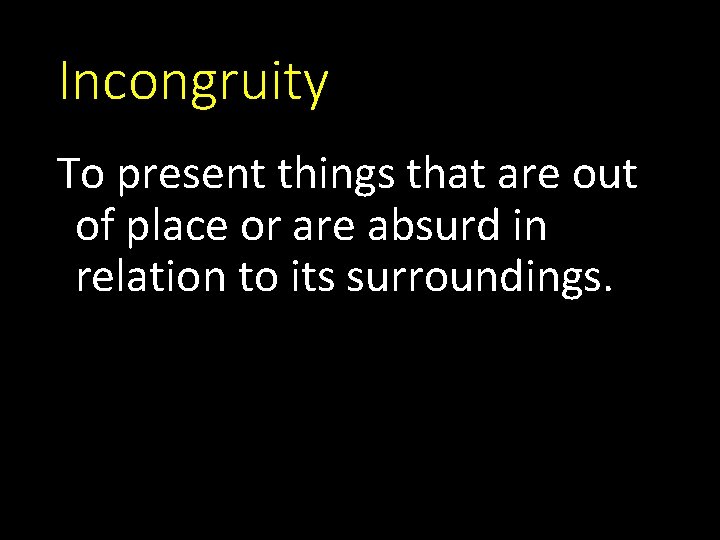 Incongruity

To present things that are out of place or are absurd in relation to its surroundings.